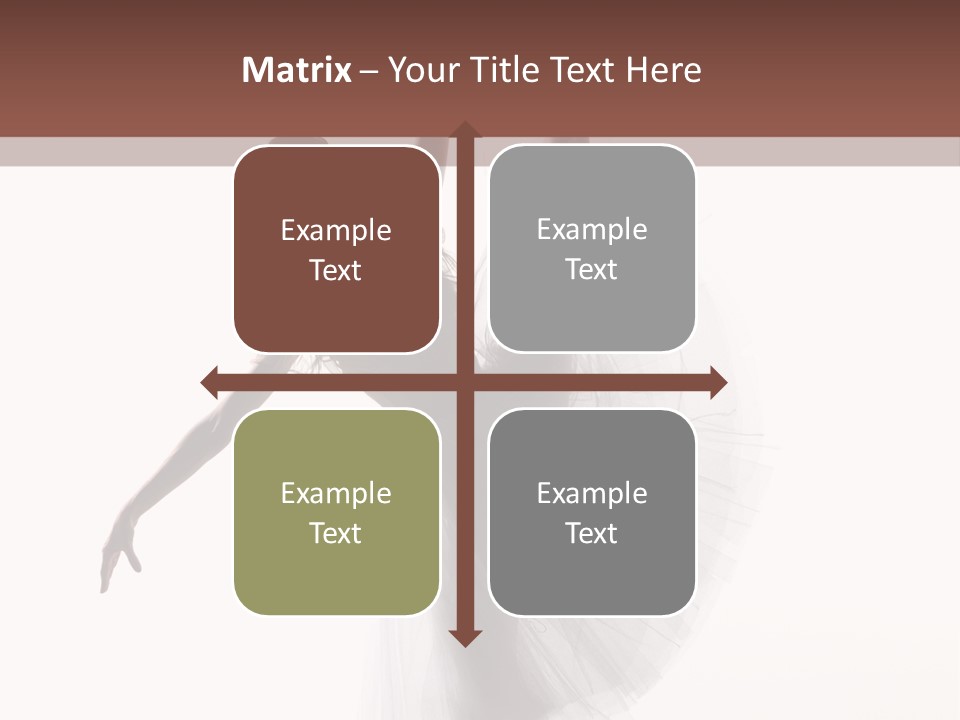 Matrix – Your Title Text Here

Example Text

Example Text

Example Text

Example Text